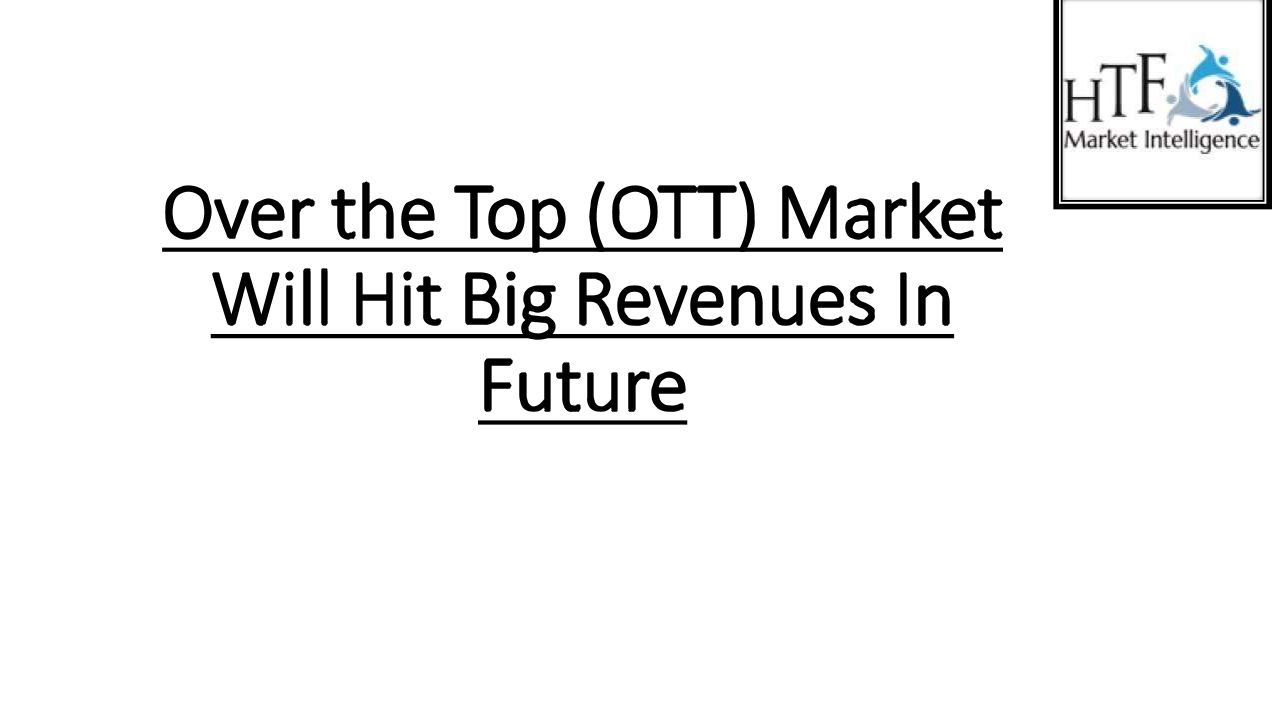 HTF
Market Intelligence

Over the Top (OTT) Market Will Hit Big Revenues In Future